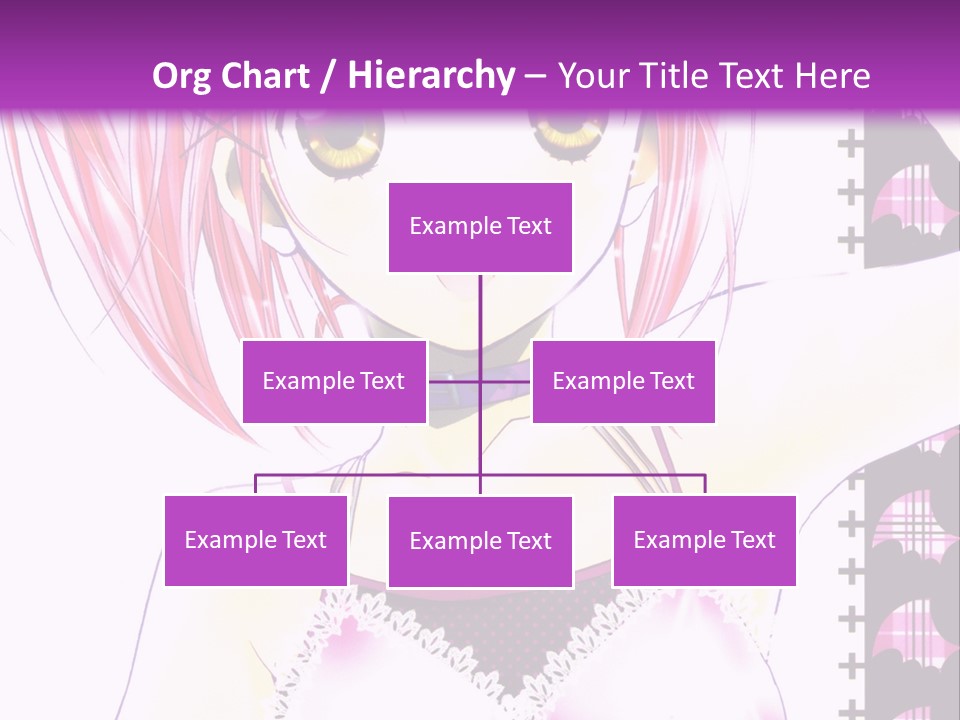 Org Chart / Hierarchy – Your Title Text Here

Example Text

Example Text

Example Text

Example Text

Example Text

Example Text